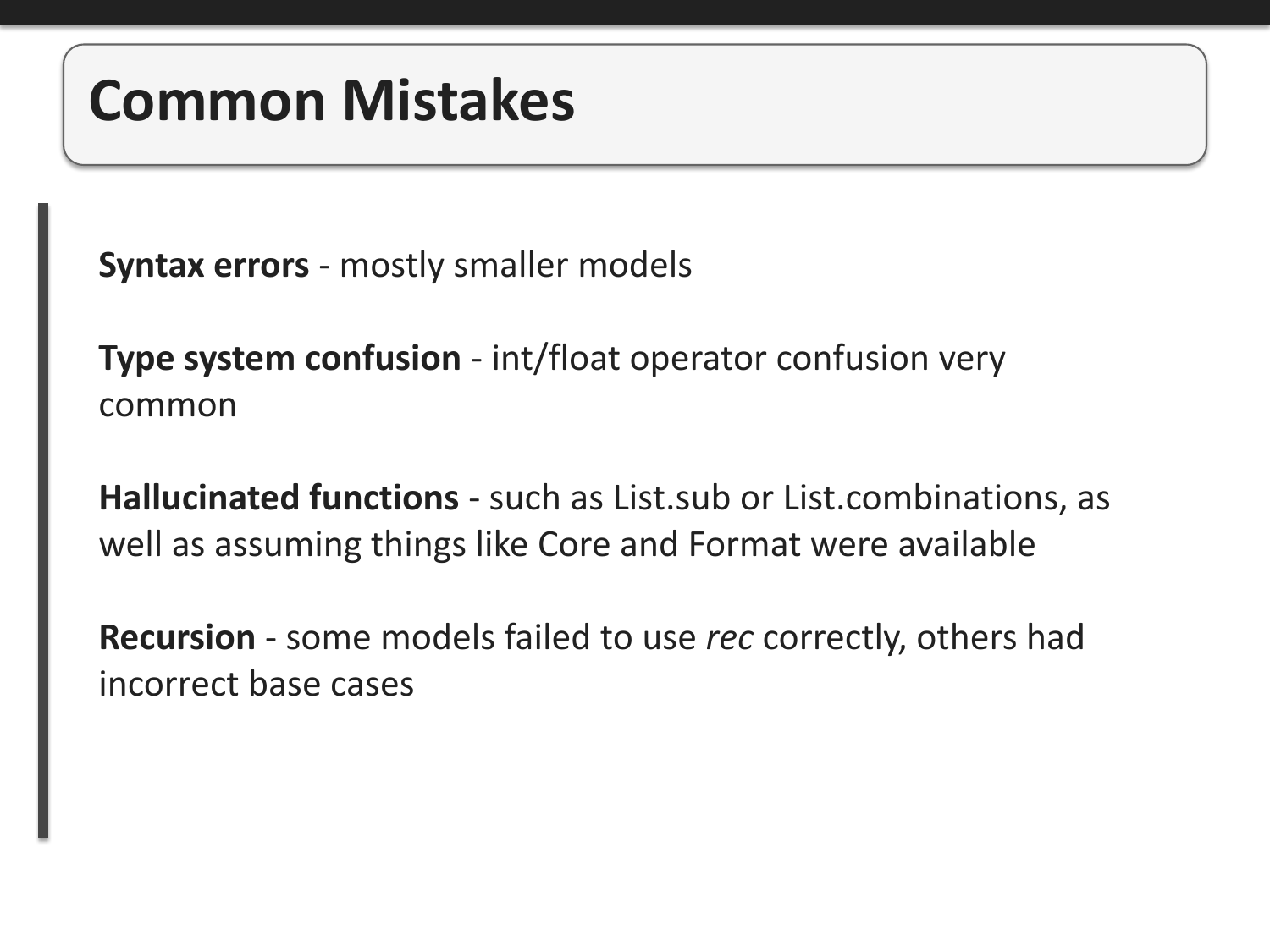 Common Mistakes

Syntax errors - mostly smaller models

Type system confusion - int/float operator confusion very common

Hallucinated functions - such as List.sub or List.combinations, as well as assuming things like Core and Format were available

Recursion - some models failed to use rec correctly, others had incorrect base cases